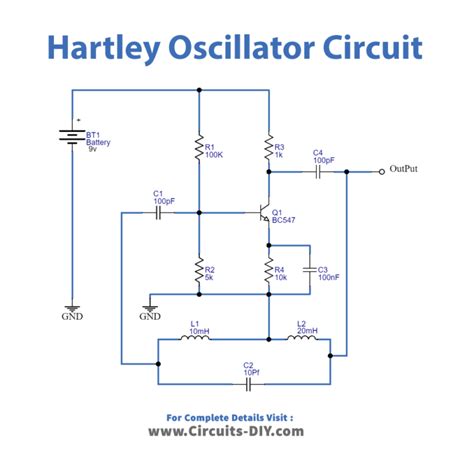 Hartley Oscillator Circuit

+
BT1
Battery
9v

R1
100K

R3
1k

C4
100pF

OutPut

C1
100pF

Q1
BC547

R2
5k

R4
10k

C3
100nF

GND

GND

L1
10mH

L2
20mH

C2
10Pf

For Complete Details Visit :
www.Circuits-DIY.com